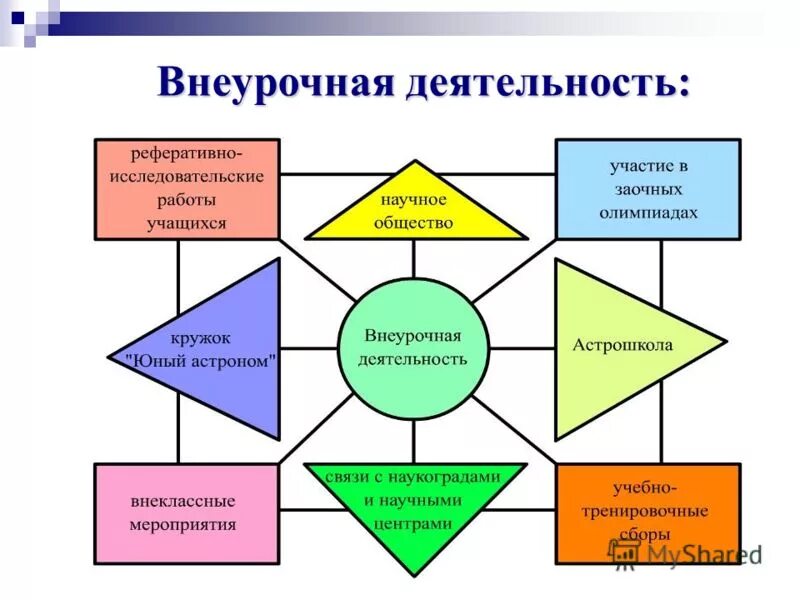 Внеурочная деятельность:

реферативно-исследовательские работы учащихся

научное общество

участие в заочных олимпиадах

кружок "Юный астроном"

Внеурочная деятельность

Астрошкола

внеклассные мероприятия

связи с наукоградами и научными центрами

учебно-тренировочные сборы

MyShared